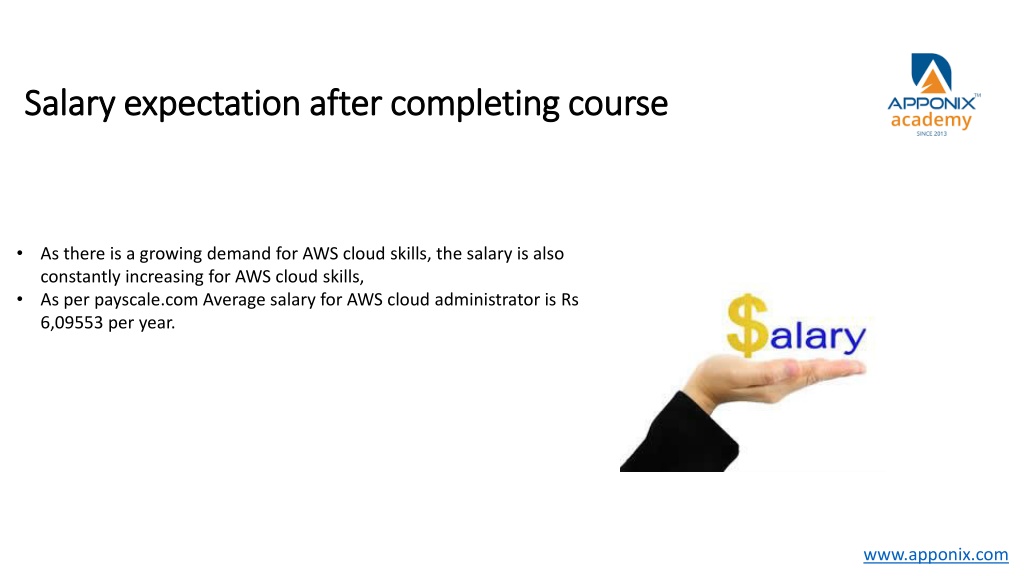 Salary expectation after completing course

APPONIX™
academy
SINCE 2013

• As there is a growing demand for AWS cloud skills, the salary is also constantly increasing for AWS cloud skills,
• As per payscale.com Average salary for AWS cloud administrator is Rs 6,09553 per year.

$alary

www.apponix.com